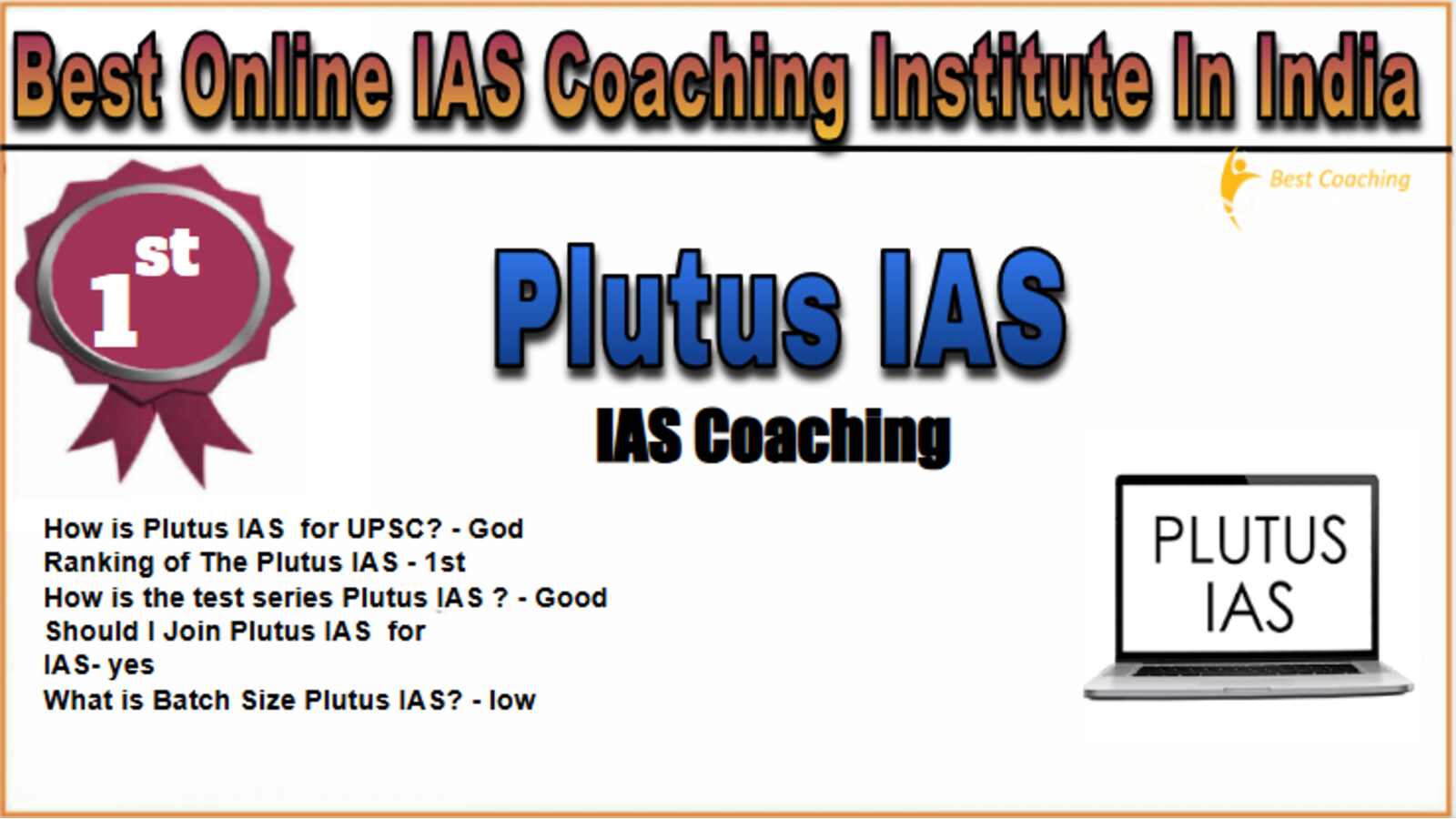 Best Online IAS Coaching Institute In India

Best Coaching

1st

Plutus IAS

IAS Coaching

How is Plutus IAS for UPSC? - God
Ranking of The Plutus IAS - 1st
How is the test series Plutus IAS ? - Good
Should I Join Plutus IAS for IAS- yes
What is Batch Size Plutus IAS? - low

PLUTUS IAS